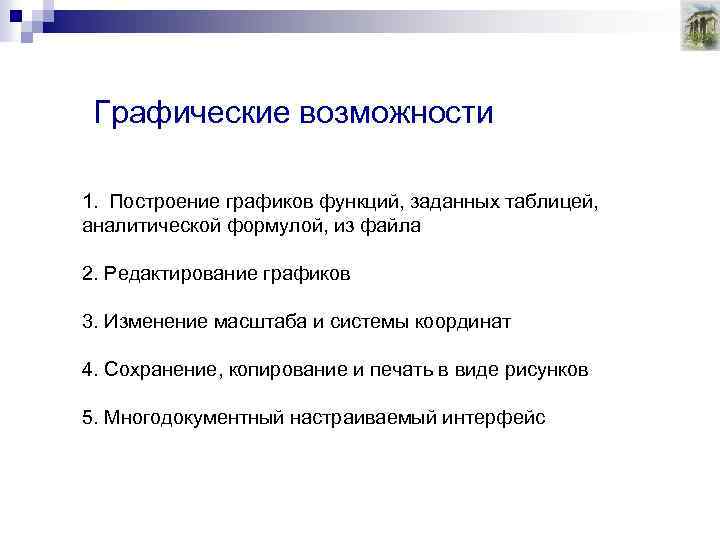 Графические возможности

1.  Построение графиков функций, заданных таблицей, аналитической формулой, из файла

2. Редактирование графиков

3. Изменение масштаба и системы координат

4. Сохранение, копирование и печать в виде рисунков

5. Многодокументный настраиваемый интерфейс